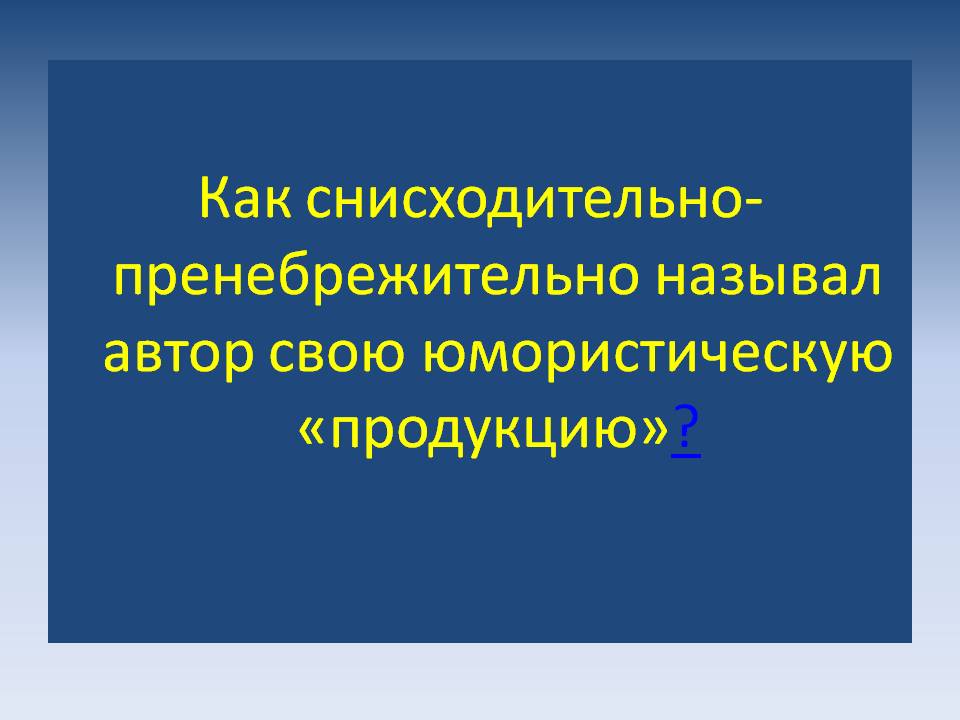 Как снисходительно-пренебрежительно называл автор свою юмористическую «продукцию»?